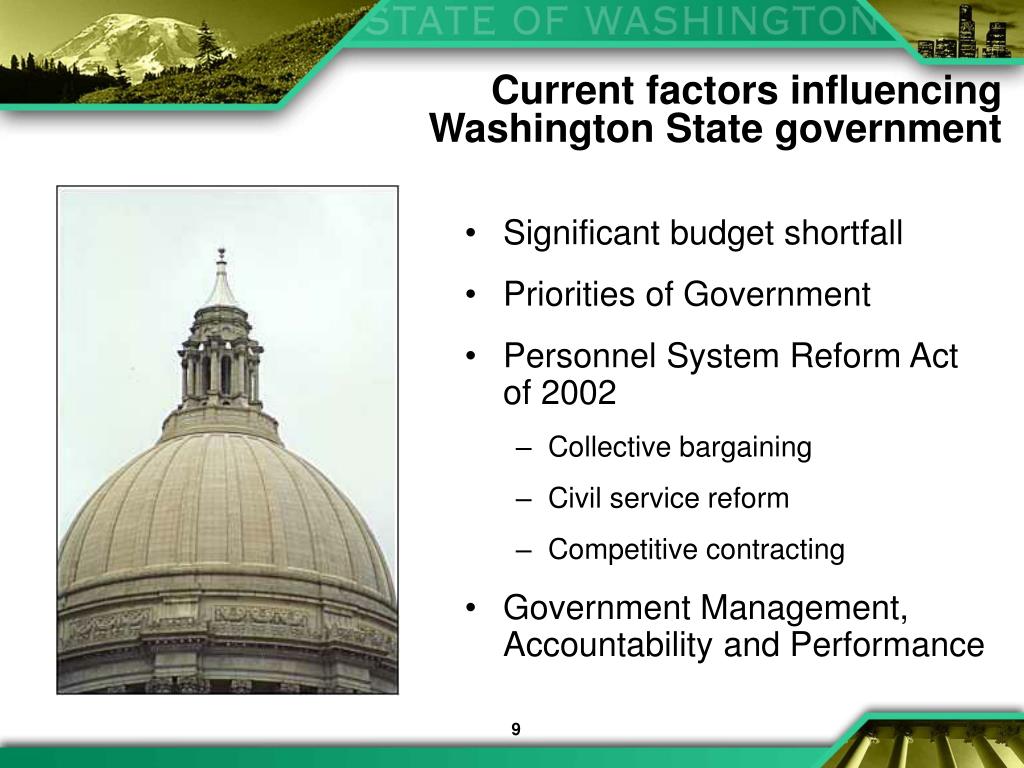 STATE OF WASHINGTON

Current factors influencing Washington State government

• Significant budget shortfall
• Priorities of Government
• Personnel System Reform Act of 2002
– Collective bargaining
– Civil service reform
– Competitive contracting
• Government Management, Accountability and Performance

9